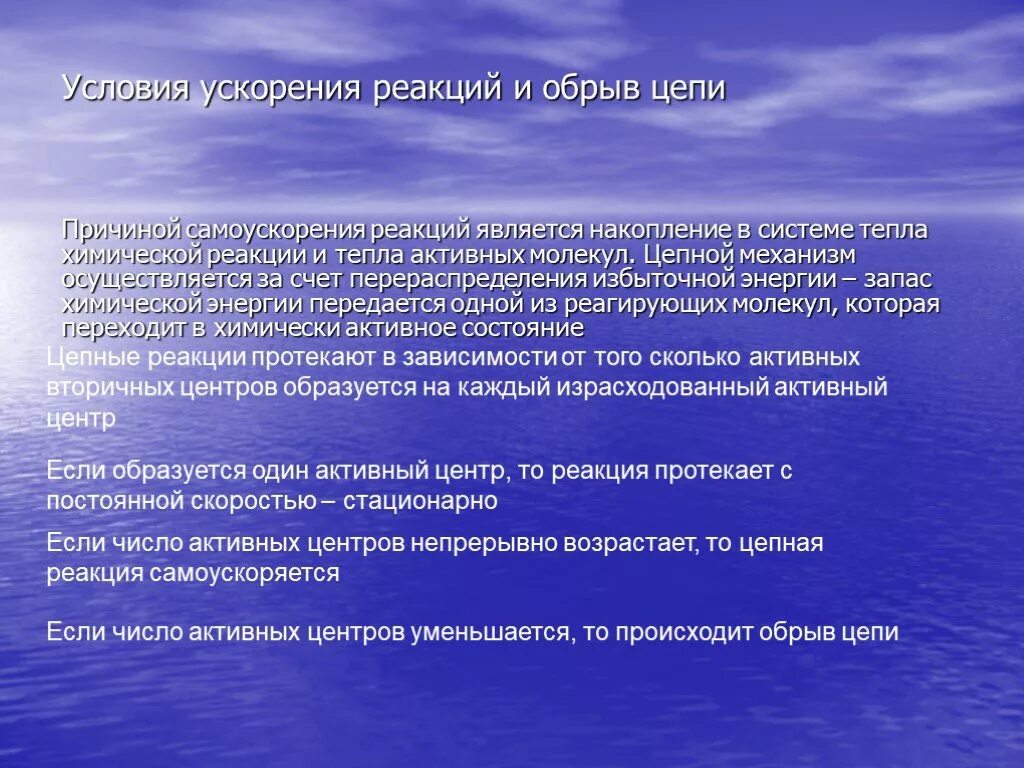 Условия ускорения реакций и обрыв цепи

Причиной самоускорения реакций является накопление в системе тепла химической реакции и тепла активных молекул. Цепной механизм осуществляется за счет перераспределения избыточной энергии – запас химической энергии передается одной из реагирующих молекул, которая переходит в химически активное состояние

Цепные реакции протекают в зависимости от того сколько активных вторичных центров образуется на каждый израсходованный активный центр

Если образуется один активный центр, то реакция протекает с постоянной скоростью – стационарно

Если число активных центров непрерывно возрастает, то цепная реакция самоускоряется

Если число активных центров уменьшается, то происходит обрыв цепи